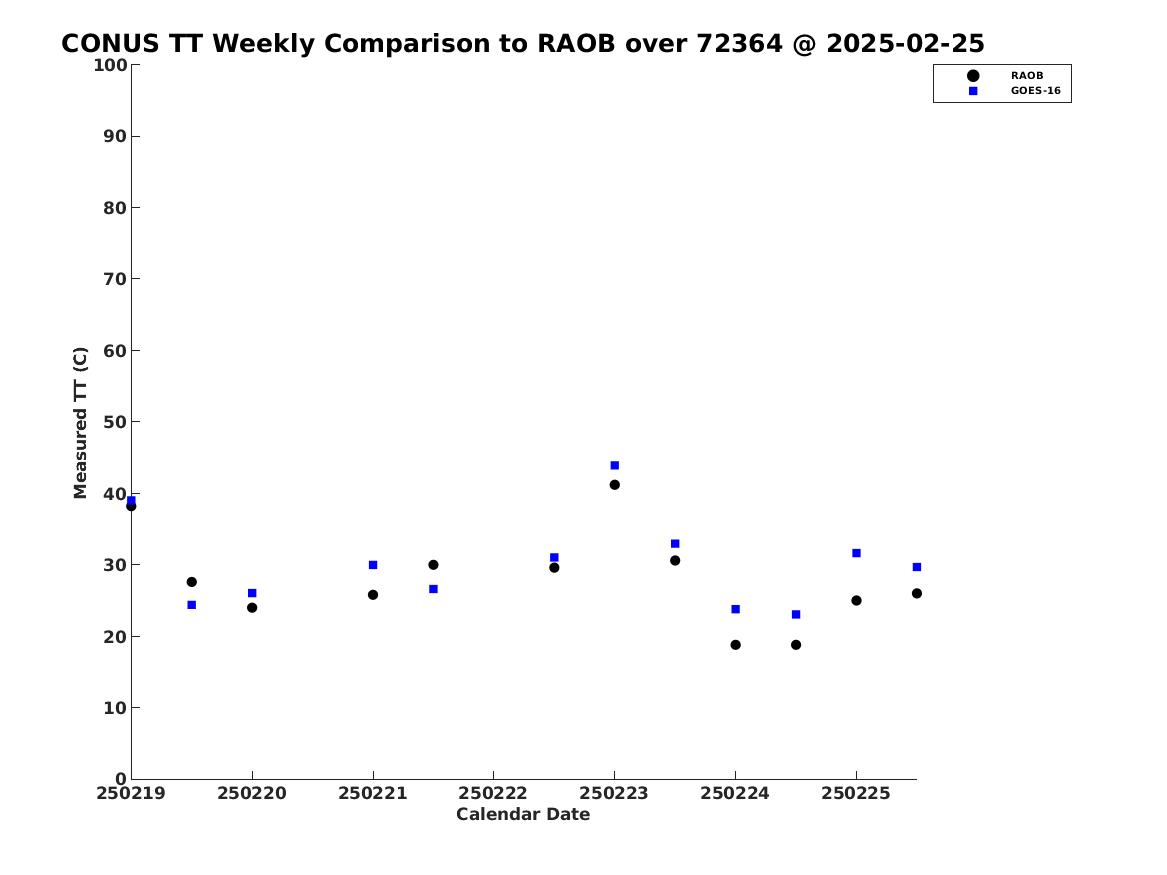 CONUS TT Weekly Comparison to RAOB over 72364 @ 2025-02-25

RAOB
GOES-16

Measured TT (C)

100
90
80
70
60
50
40
30
20
10
0

250219 250220 250221 250222 250223 250224 250225

Calendar Date